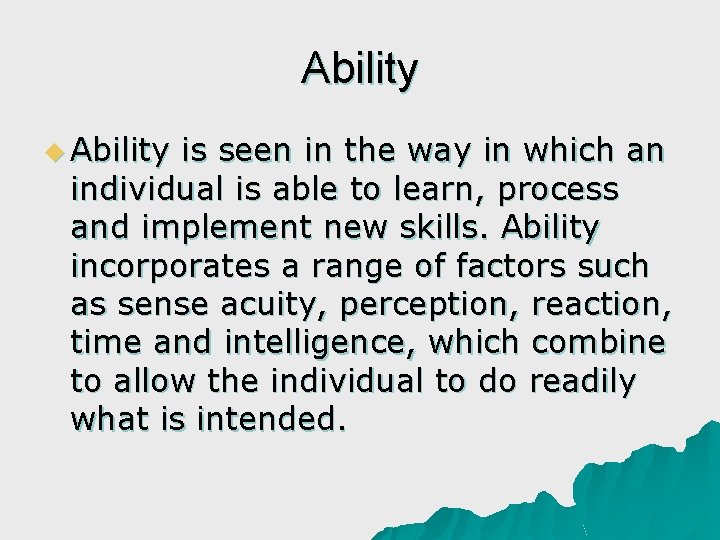 Ability

Ability is seen in the way in which an individual is able to learn, process and implement new skills. Ability incorporates a range of factors such as sense acuity, perception, reaction, time and intelligence, which combine to allow the individual to do readily what is intended.